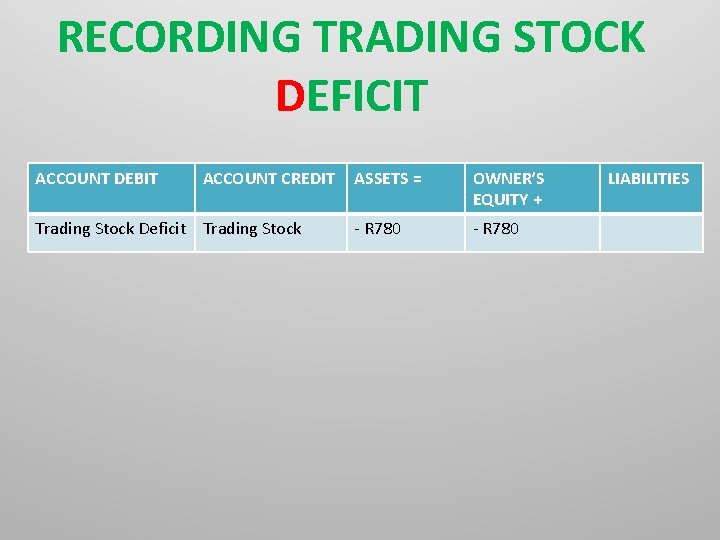 RECORDING TRADING STOCK DEFICIT

| ACCOUNT DEBIT | ACCOUNT CREDIT | ASSETS = | OWNER'S EQUITY + | LIABILITIES |
|---|---|---|---|---|
| Trading Stock Deficit | Trading Stock | - R780 | - R780 | |